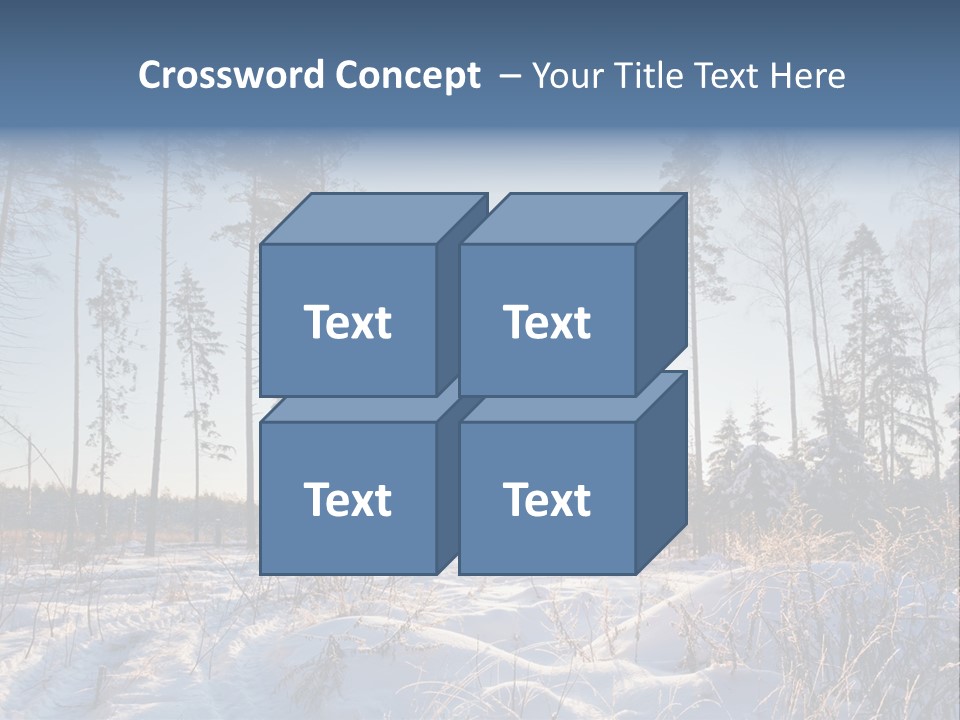 Crossword Concept – Your Title Text Here

Text

Text

Text

Text